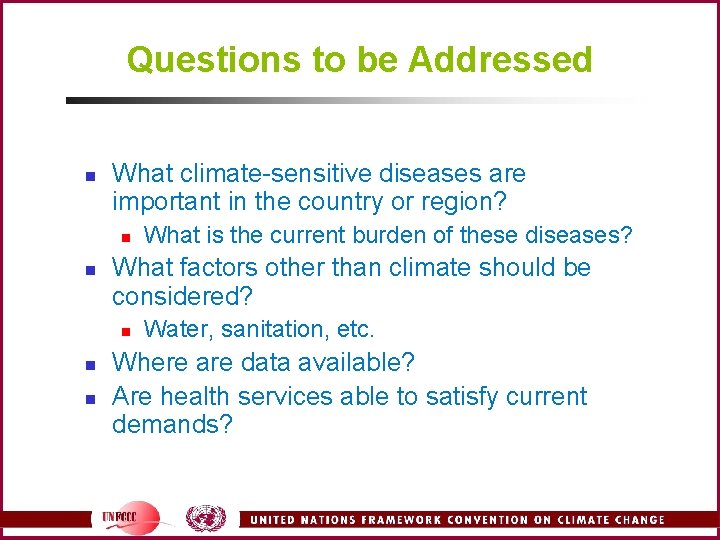 Questions to be Addressed

What climate-sensitive diseases are important in the country or region?

What is the current burden of these diseases?

What factors other than climate should be considered?

Water, sanitation, etc.

Where are data available?

Are health services able to satisfy current demands?

UNFCCC

UNITED NATIONS FRAMEWORK CONVENTION ON CLIMATE CHANGE